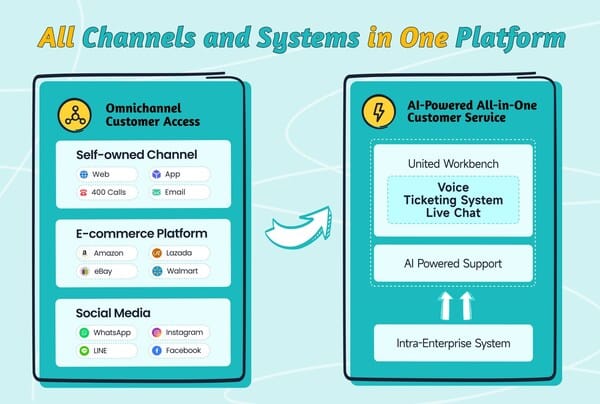 All Channels and Systems in One Platform

Omnichannel Customer Access

Self-owned Channel

Web

App

400 Calls

Email

E-commerce Platform

Amazon

Lazada

eBay

Walmart

Social Media

WhatsApp

Instagram

LINE

Facebook

AI-Powered All-in-One Customer Service

United Workbench

Voice
Ticketing System
Live Chat

AI Powered Support

Intra-Enterprise System